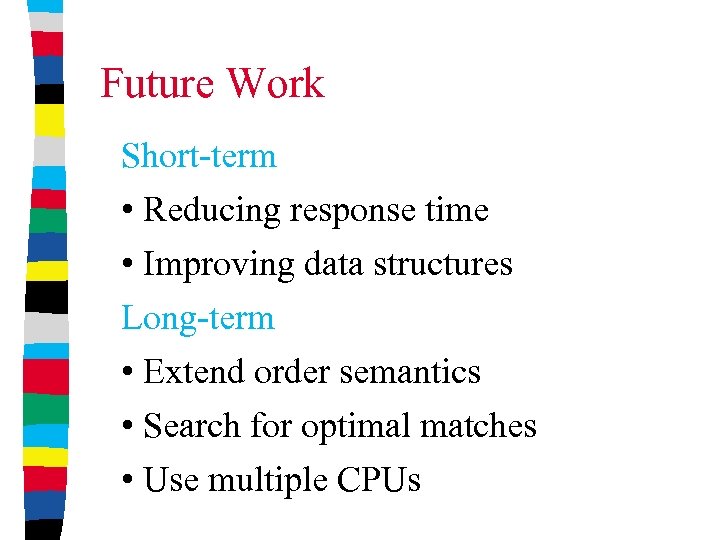 Future Work

Short-term

• Reducing response time

• Improving data structures

Long-term

• Extend order semantics

• Search for optimal matches

• Use multiple CPUs